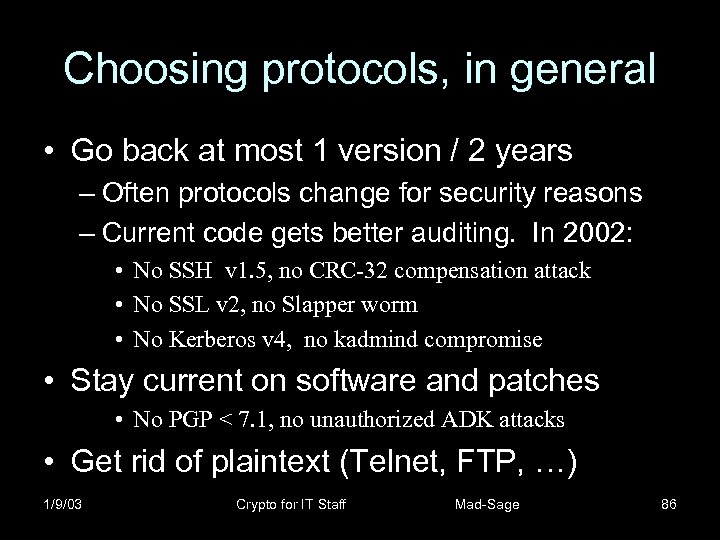 Choosing protocols, in general

• Go back at most 1 version / 2 years

– Often protocols change for security reasons

– Current code gets better auditing. In 2002:

• No SSH v1.5, no CRC-32 compensation attack

• No SSL v2, no Slapper worm

• No Kerberos v4, no kadmind compromise

• Stay current on software and patches

• No PGP < 7.1, no unauthorized ADK attacks

• Get rid of plaintext (Telnet, FTP, …)

1/9/03 Crypto for IT Staff Mad-Sage 86